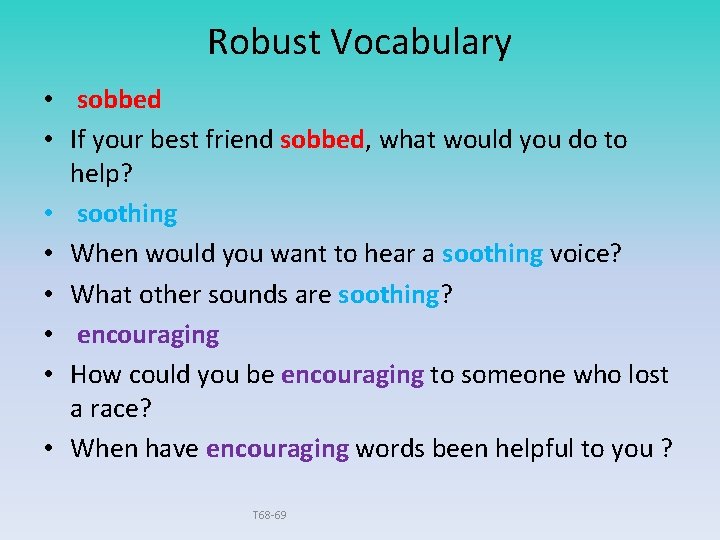 Robust Vocabulary

• sobbed
• If your best friend sobbed, what would you do to help?
• soothing
• When would you want to hear a soothing voice?
• What other sounds are soothing?
• encouraging
• How could you be encouraging to someone who lost a race?
• When have encouraging words been helpful to you ?

T68-69